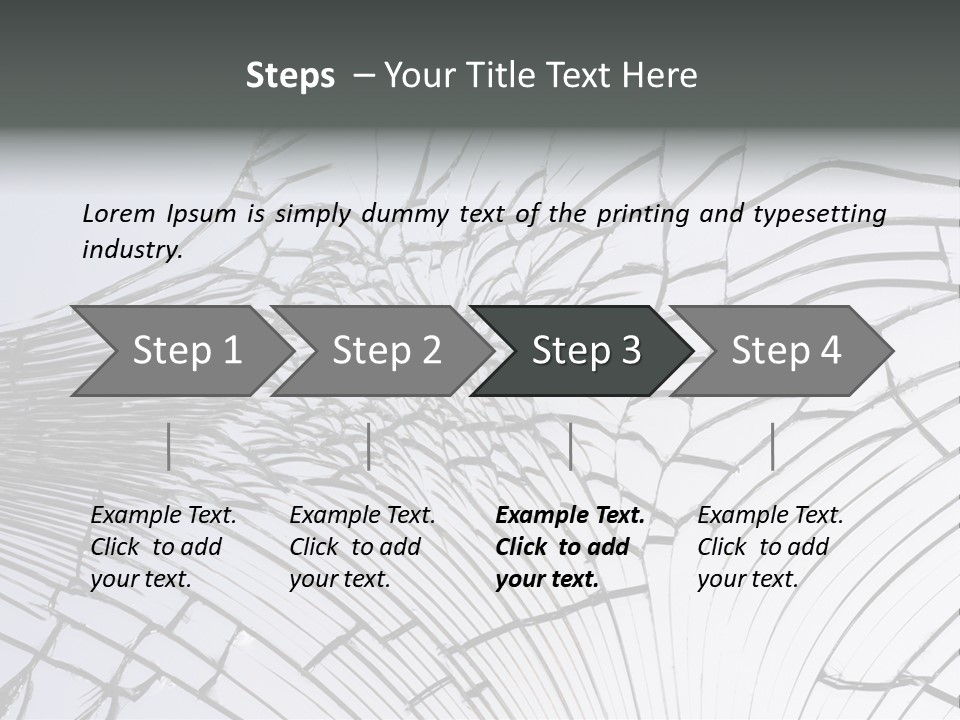 Steps – Your Title Text Here

Lorem Ipsum is simply dummy text of the printing and typesetting industry.

Step 1

Step 2

Step 3

Step 4

Example Text. Click to add your text.

Example Text. Click to add your text.

Example Text. Click to add your text.

Example Text. Click to add your text.